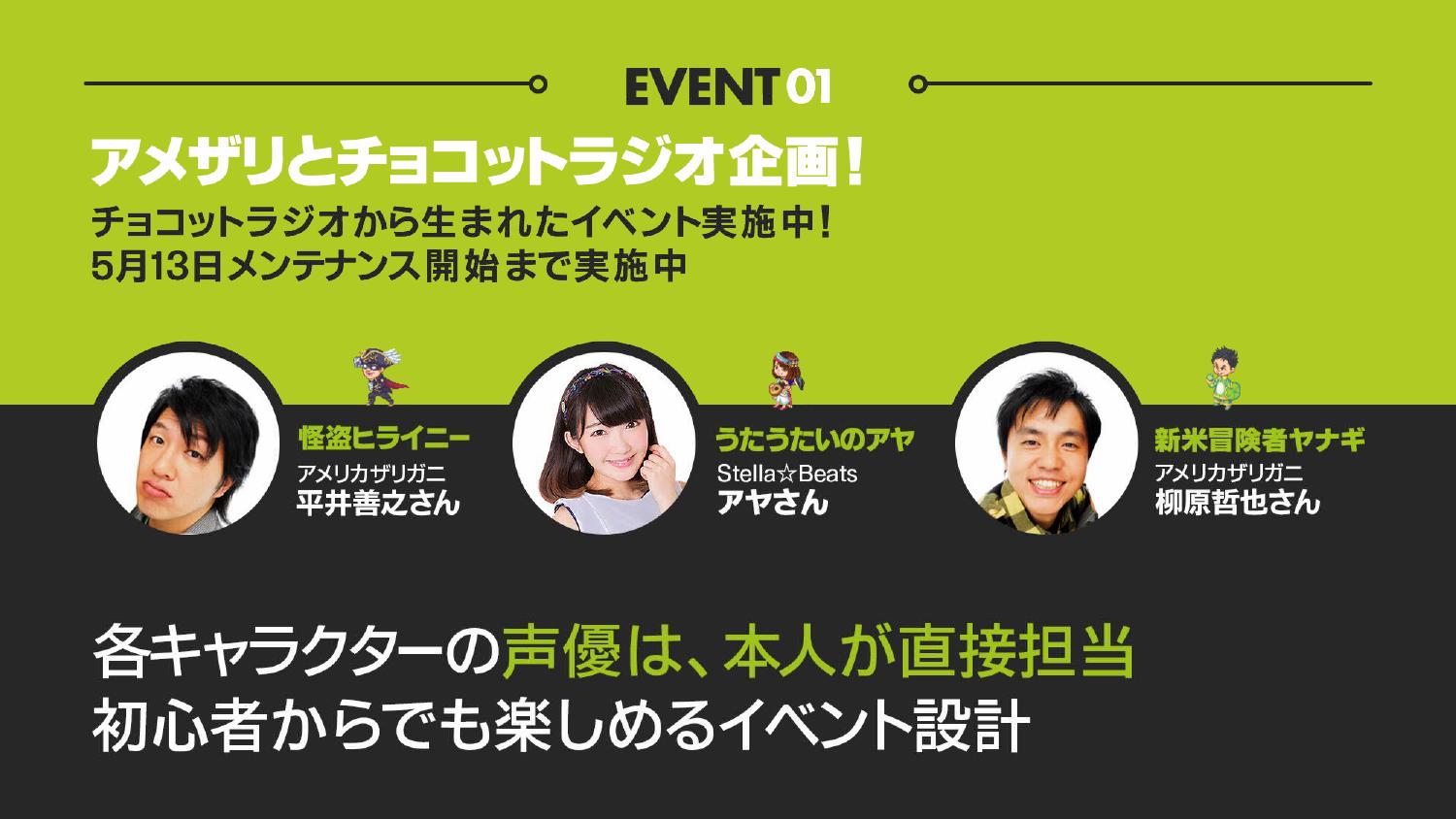 EVENT 01

アメザリとチョコットラジオ企画！

チョコットラジオから生まれたイベント実施中！
5月13日メンテナンス開始まで実施中

怪盗ヒライニー
アメリカザリガニ
平井善之さん

うたうたいのアヤ
Stella☆Beats
アヤさん

新米冒険者ヤナギ
アメリカザリガニ
柳原哲也さん

各キャラクターの声優は、本人が直接担当
初心者からでも楽しめるイベント設計